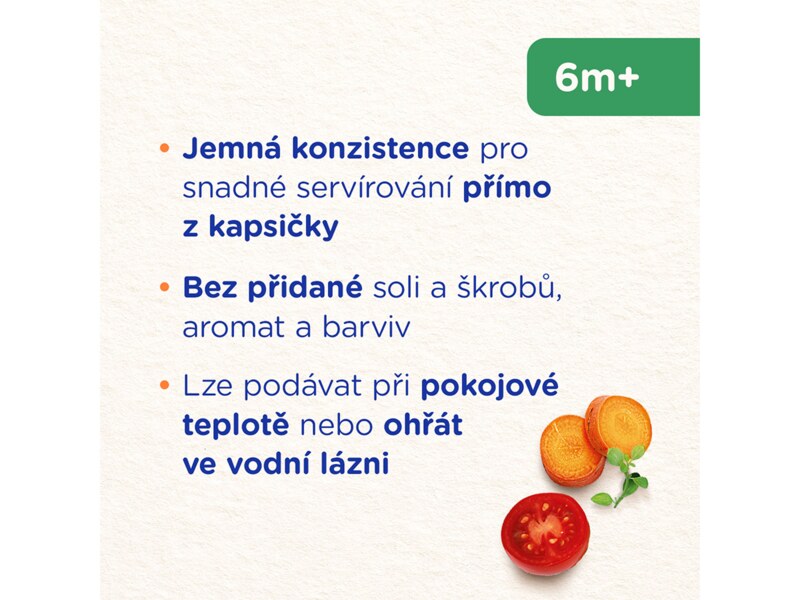 6m+

• Jemná konzistence pro snadné servírování přímo z kapsičky

• Bez přidané soli a škrobů, aromat a barviv

• Lze podávat při pokojové teplotě nebo ohřát ve vodní lázni